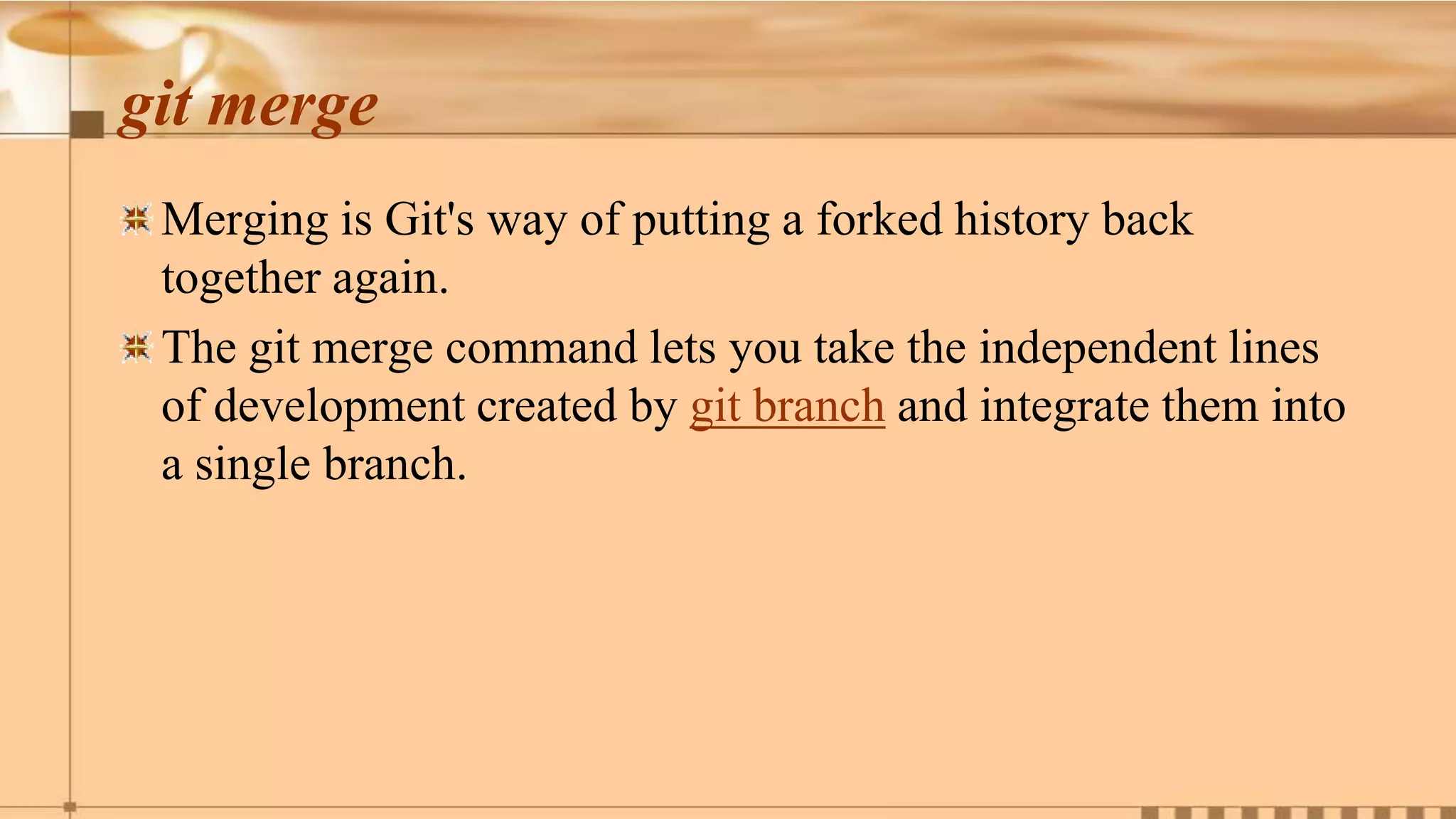 git merge

Merging is Git's way of putting a forked history back together again.

The git merge command lets you take the independent lines of development created by git branch and integrate them into a single branch.